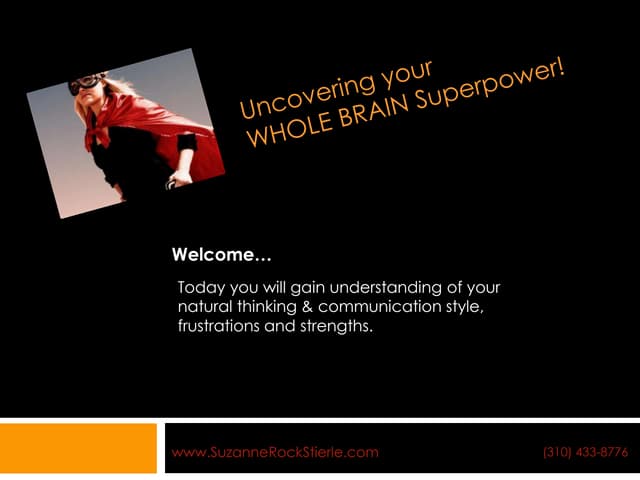 Uncovering your
WHOLE BRAIN Superpower!

Welcome…

Today you will gain understanding of your natural thinking & communication style, frustrations and strengths.

www.SuzanneRockStierle.com

(310) 433-8776